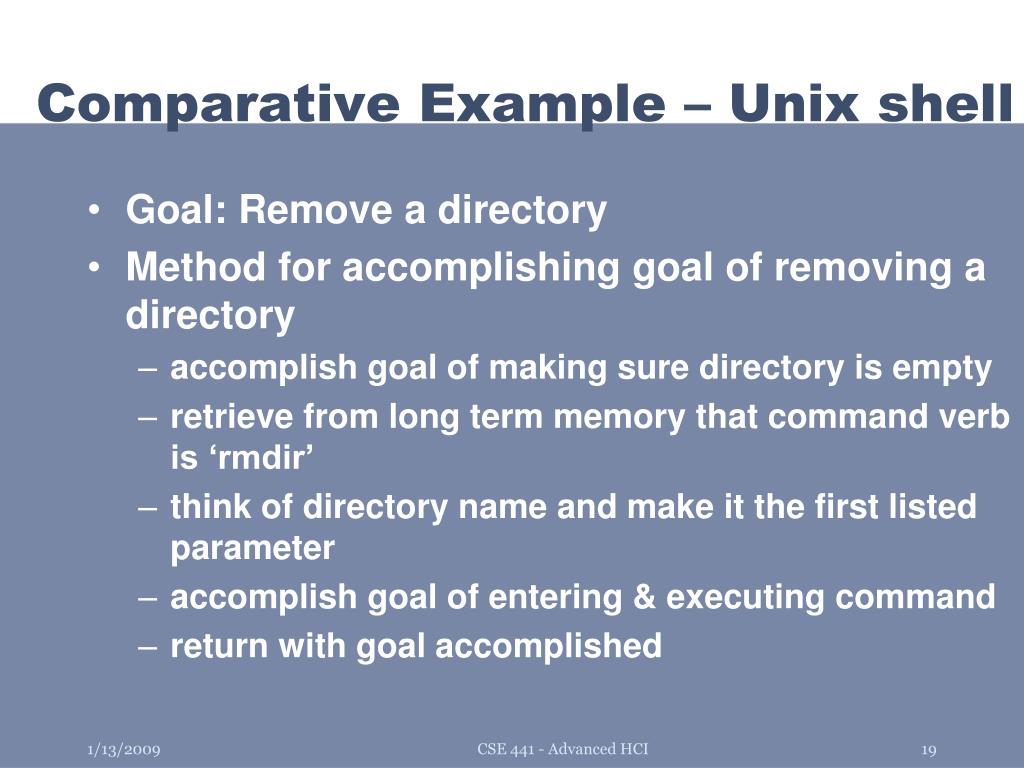 Comparative Example – Unix shell

• Goal: Remove a directory
• Method for accomplishing goal of removing a directory
– accomplish goal of making sure directory is empty
– retrieve from long term memory that command verb is ‘rmdir’
– think of directory name and make it the first listed parameter
– accomplish goal of entering & executing command
– return with goal accomplished

1/13/2009
CSE 441 - Advanced HCI
19